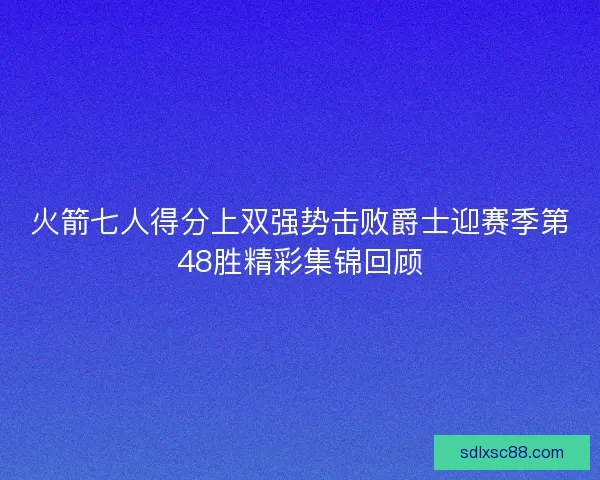 火箭七人得分上双强势击败爵士迎赛季第48胜精彩集锦回顾

sdlxsc88.com